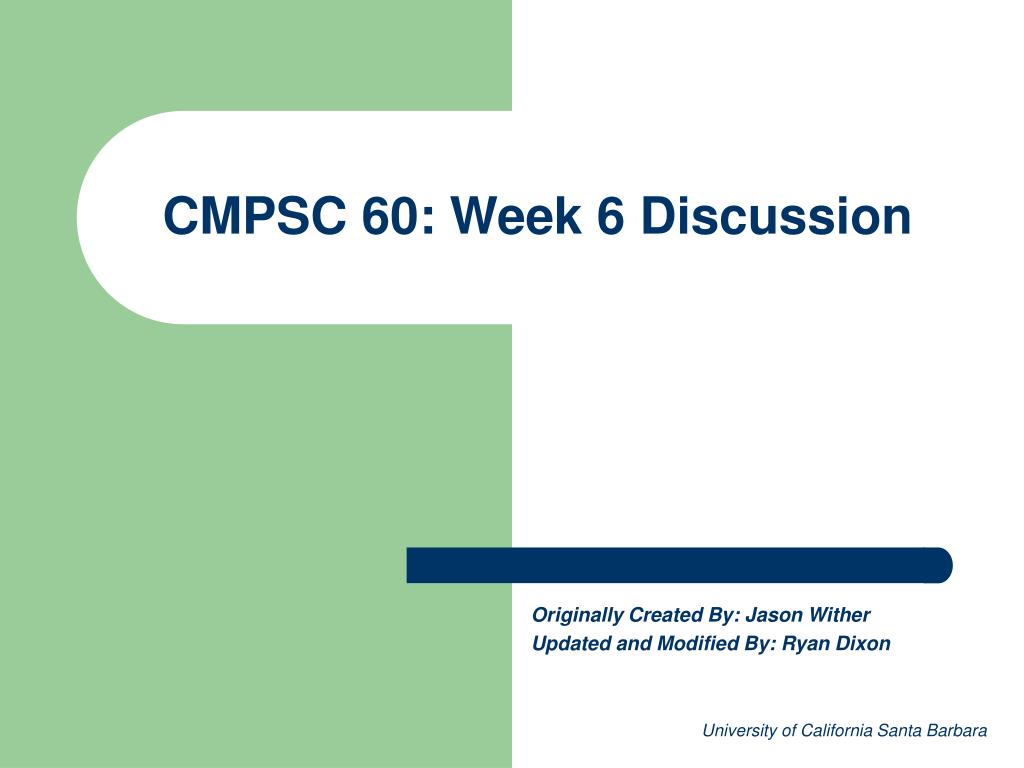 CMPSC 60: Week 6 Discussion

Originally Created By: Jason Wither
Updated and Modified By: Ryan Dixon

University of California Santa Barbara